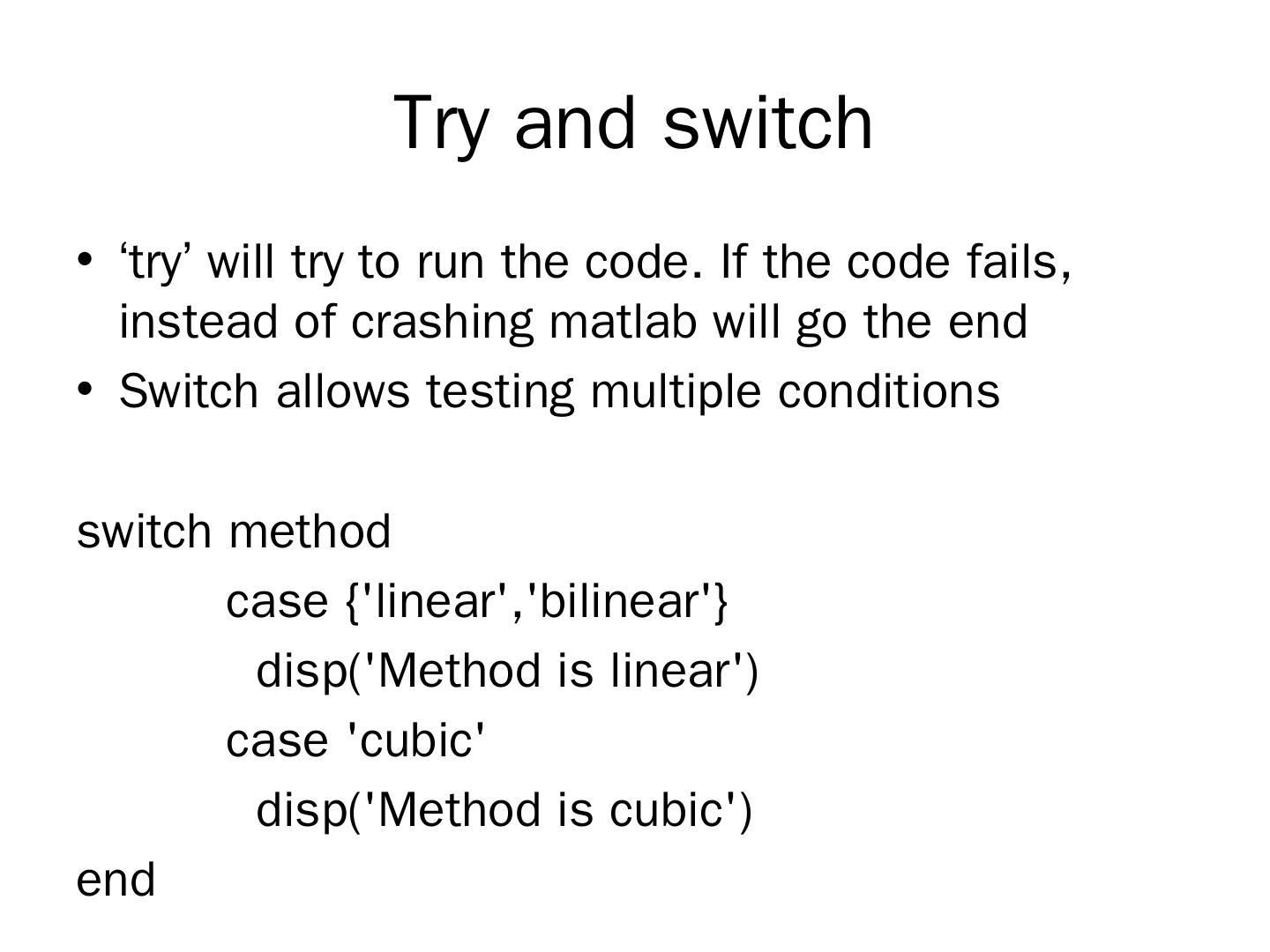 Try and switch

• ‘try’ will try to run the code. If the code fails, instead of crashing matlab will go the end
• Switch allows testing multiple conditions

switch method
    case {'linear','bilinear'}
      disp('Method is linear')
    case 'cubic'
      disp('Method is cubic')
end